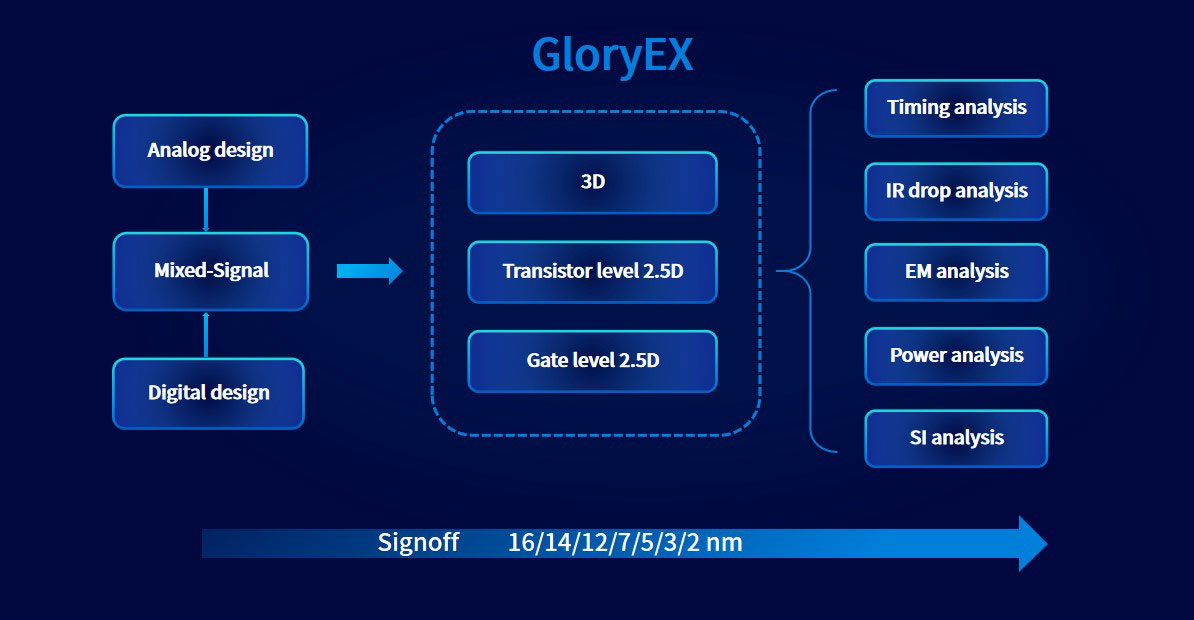 GloryEX

Analog design

Mixed-Signal

Digital design

3D

Transistor level 2.5D

Gate level 2.5D

Timing analysis

IR drop analysis

EM analysis

Power analysis

SI analysis

Signoff 16/14/12/7/5/3/2 nm